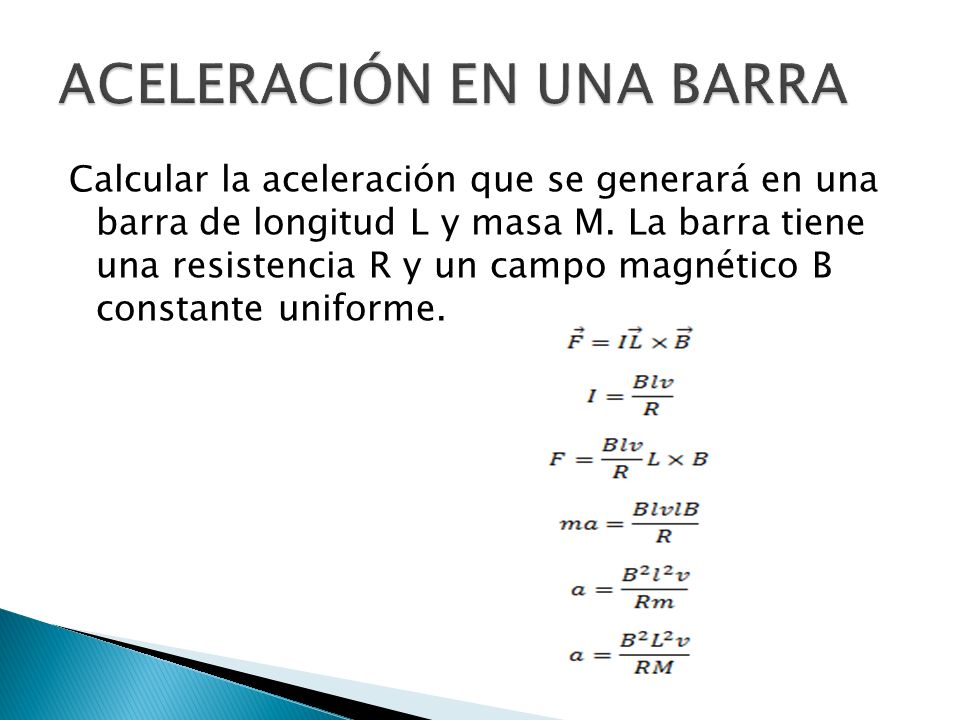 ACELERACIÓN EN UNA BARRA

Calcular la aceleración que se generará en una barra de longitud L y masa M. La barra tiene una resistencia R y un campo magnético B constante uniforme.

$\vec{F} = I\vec{L} \times \vec{B}$

$I = \frac{Blv}{R}$

$F = \frac{Blv}{R} L \times B$

$ma = \frac{BlvlB}{R}$

$a = \frac{B^2 l^2 v}{Rm}$

$a = \frac{B^2 L^2 v}{RM}$